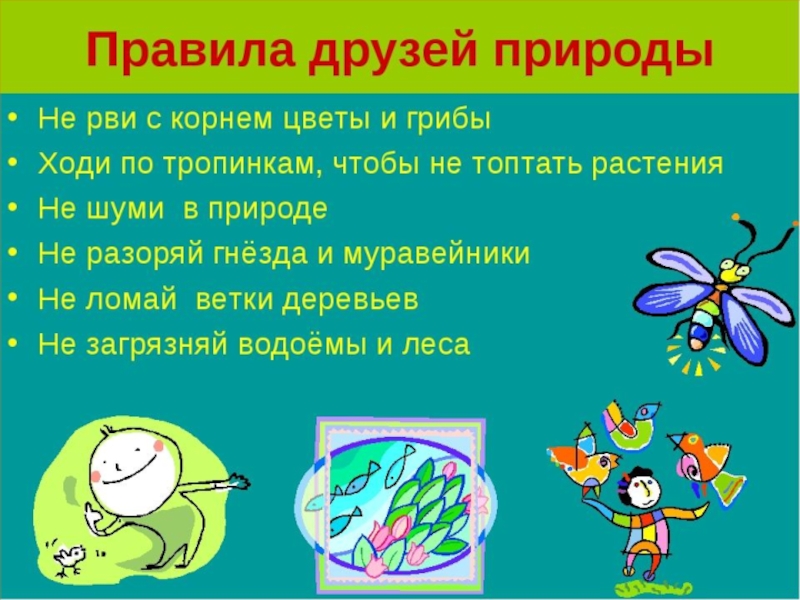 Правила друзей природы

• Не рви с корнем цветы и грибы
• Ходи по тропинкам, чтобы не топтать растения
• Не шуми  в природе
• Не разоряй гнёзда и муравейники
• Не ломай  ветки деревьев
• Не загрязняй водоёмы и леса